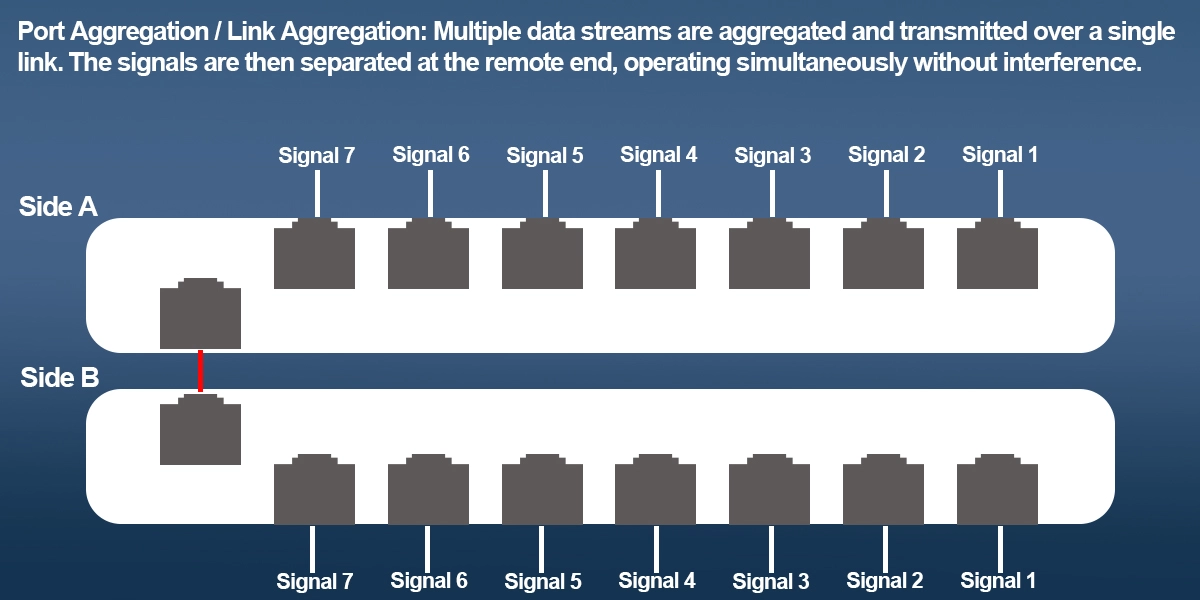 Port Aggregation / Link Aggregation: Multiple data streams are aggregated and transmitted over a single link. The signals are then separated at the remote end, operating simultaneously without interference.

Signal 7 Signal 6 Signal 5 Signal 4 Signal 3 Signal 2 Signal 1

Side A

Side B

Signal 7 Signal 6 Signal 5 Signal 4 Signal 3 Signal 2 Signal 1